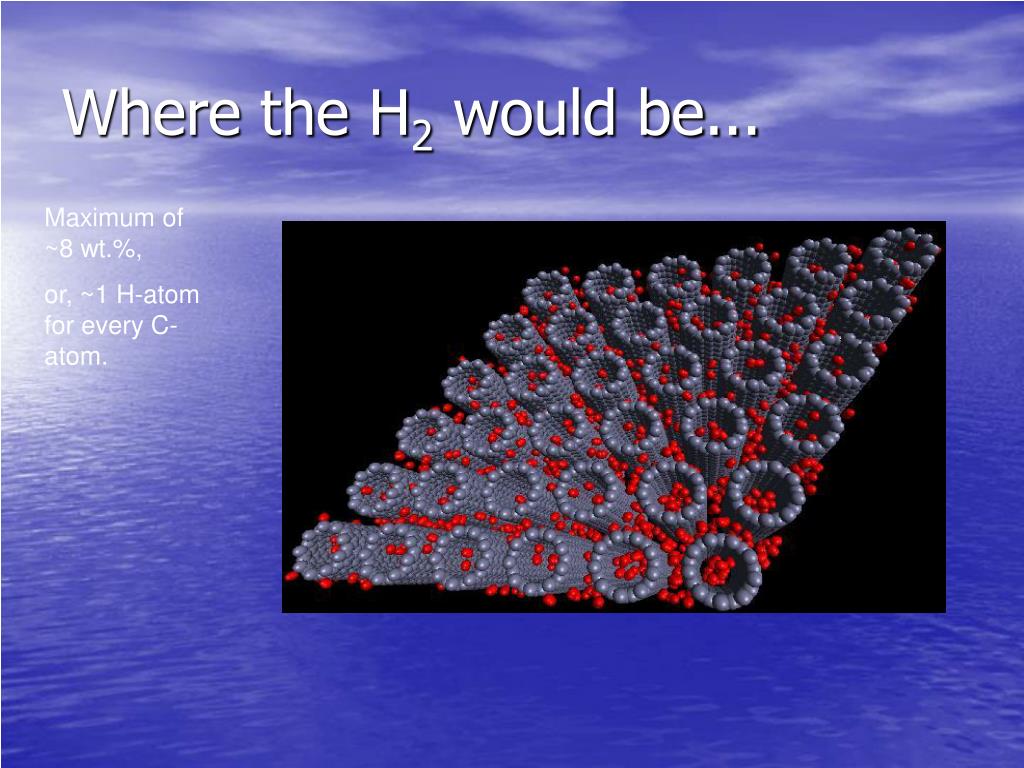 Where the $H_2$ would be...

Maximum of ~8 wt.%,

or, ~1 H-atom for every C-atom.